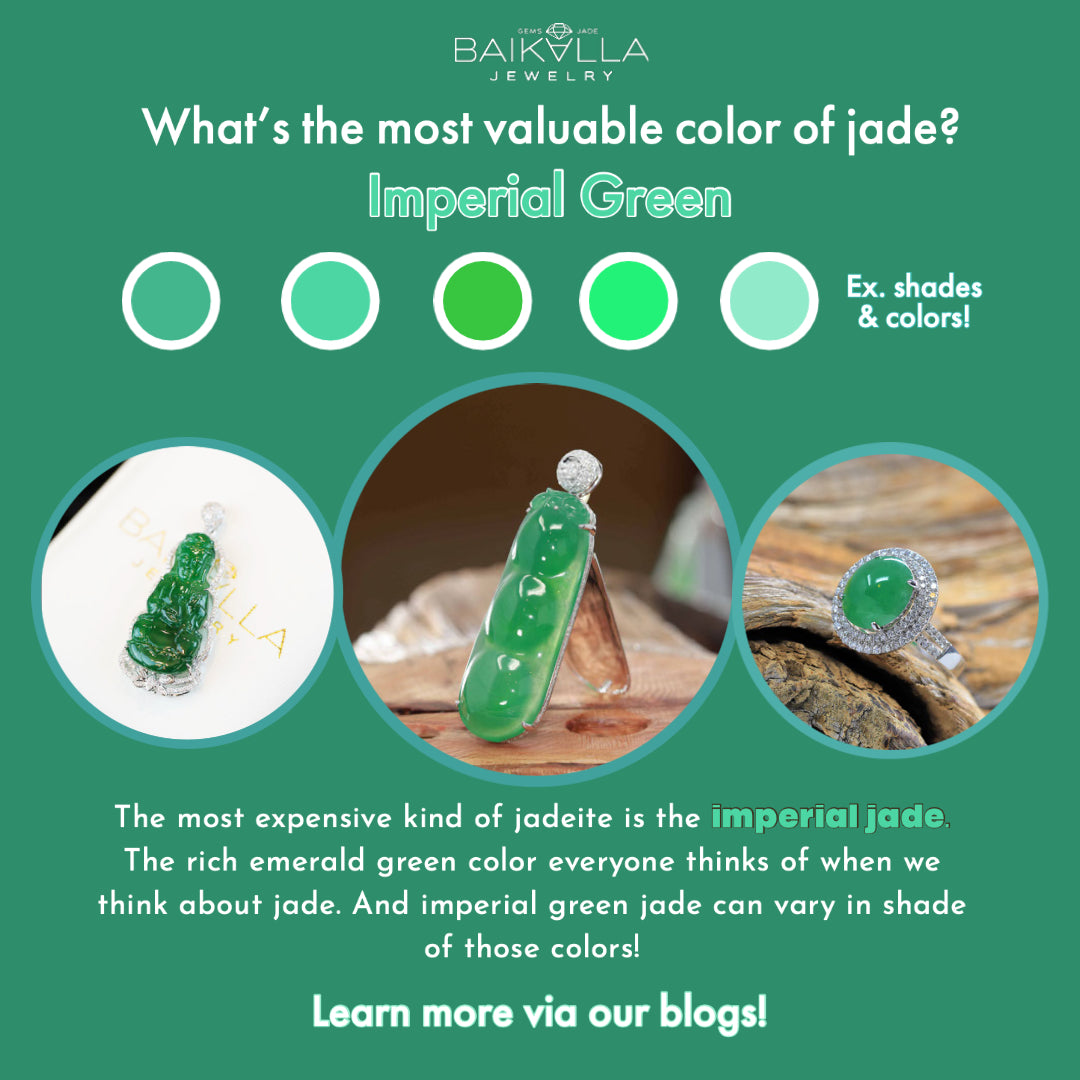 GEMS JADE
BAIKALLA
JEWELRY

What's the most valuable color of jade?

Imperial Green

Ex. shades & colors!

BAIKALLA
JEWELRY

The most expensive kind of jadeite is the imperial jade. The rich emerald green color everyone thinks of when we think about jade. And imperial green jade can vary in shade of those colors!

Learn more via our blogs!